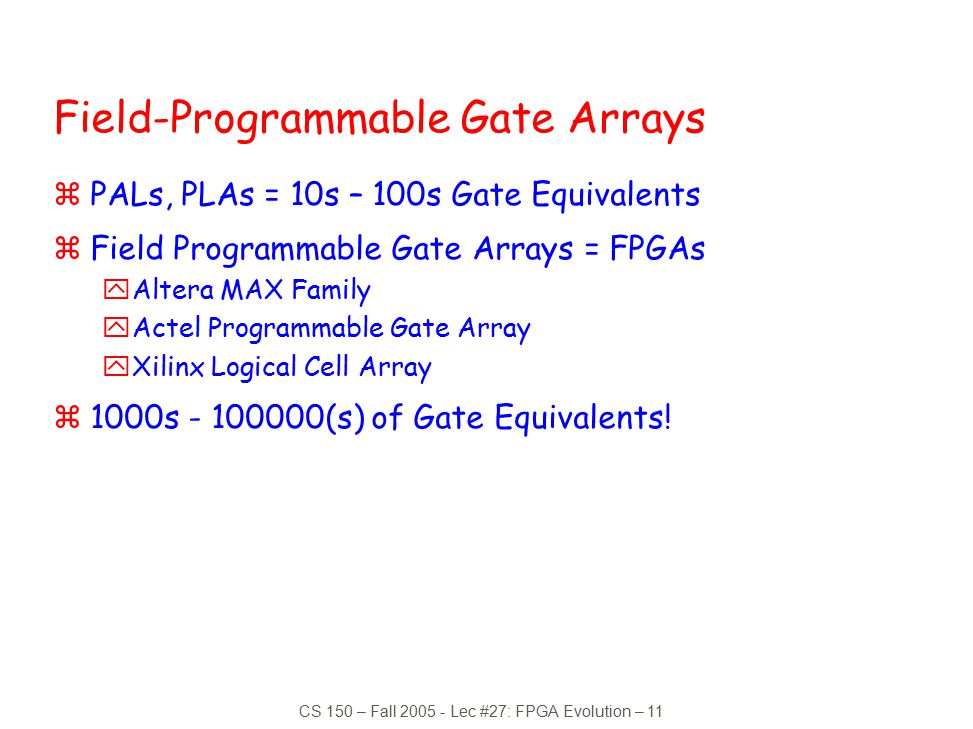 Field-Programmable Gate Arrays

⌘ PALs, PLAs = 10s – 100s Gate Equivalents

⌘ Field Programmable Gate Arrays = FPGAs

Altera MAX Family

Actel Programmable Gate Array

Xilinx Logical Cell Array

⌘ 1000s - 100000(s) of Gate Equivalents!

CS 150 – Fall 2005 - Lec #27: FPGA Evolution – 11